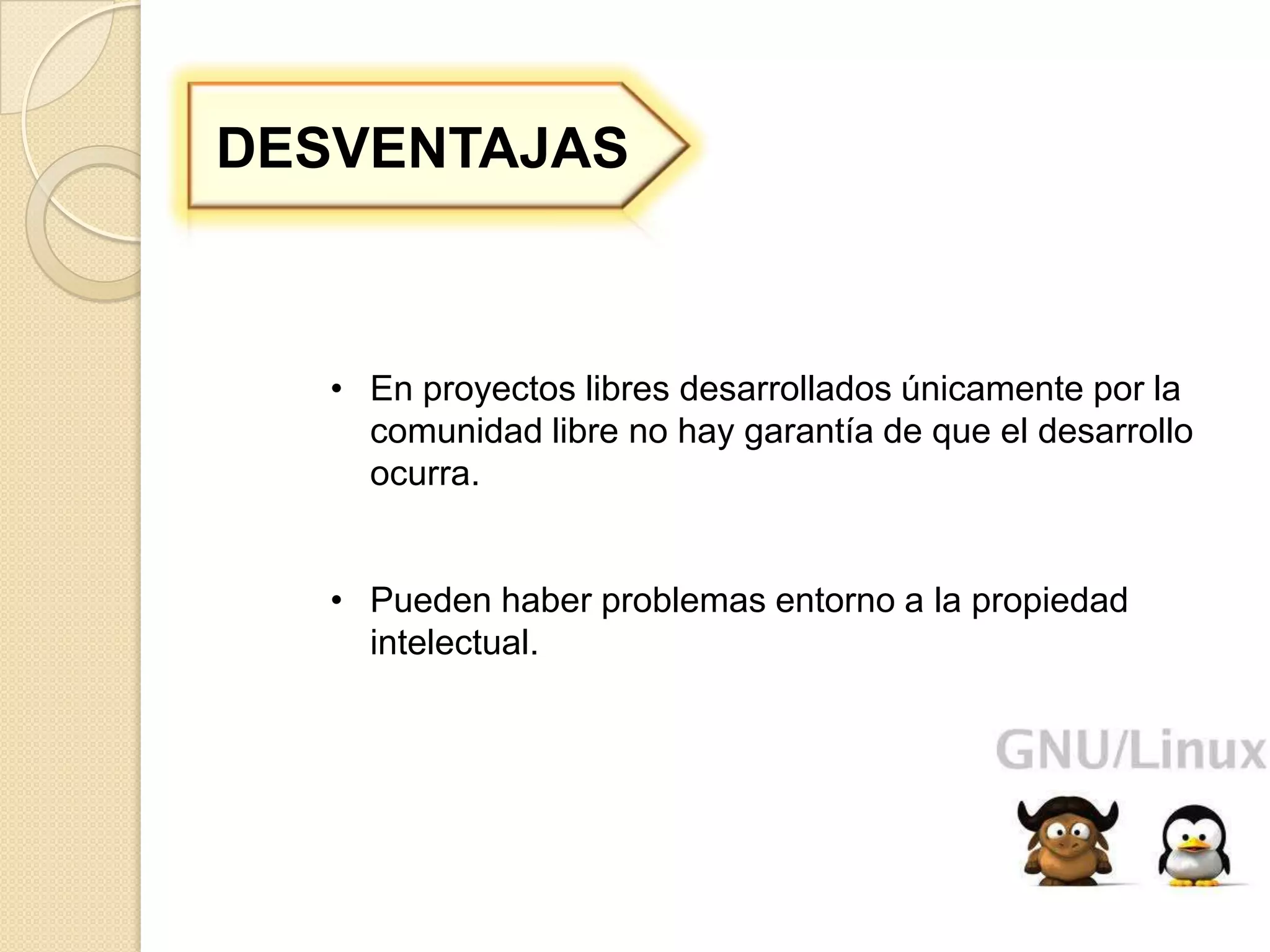 DESVENTAJAS

• En proyectos libres desarrollados únicamente por la comunidad libre no hay garantía de que el desarrollo ocurra.

• Pueden haber problemas entorno a la propiedad intelectual.

GNU/Linux